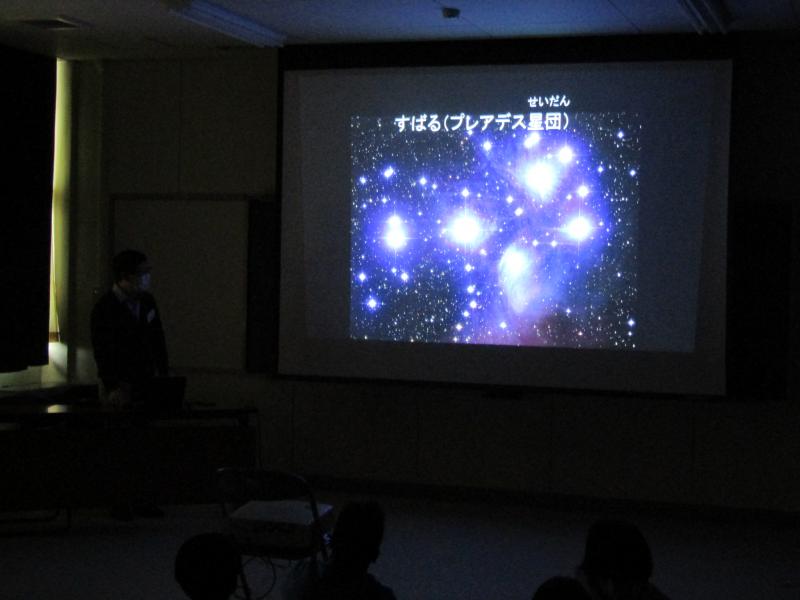 せいだん
すばる(プレアデス星団)